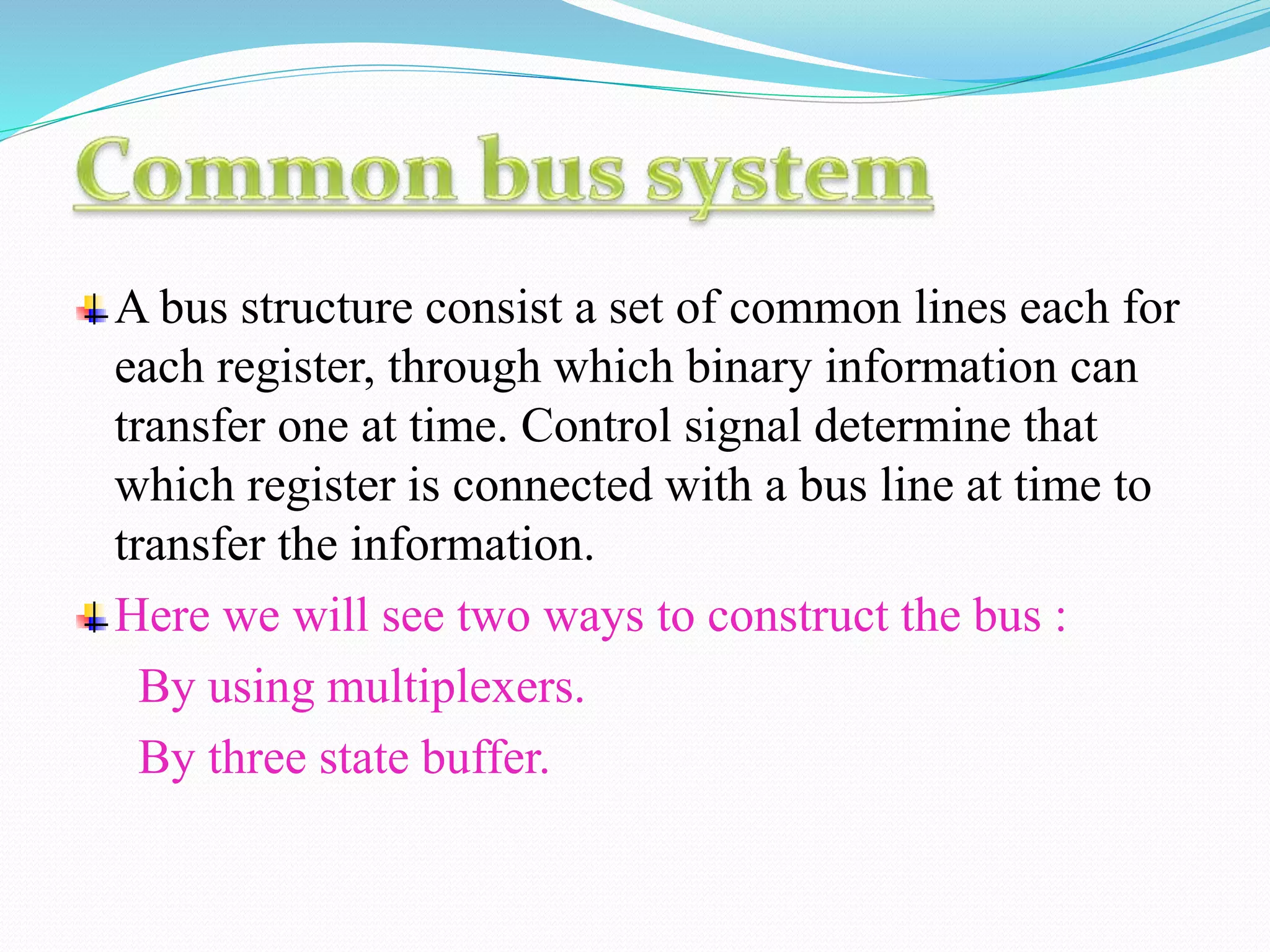 Common bus system

A bus structure consist a set of common lines each for each register, through which binary information can transfer one at time. Control signal determine that which register is connected with a bus line at time to transfer the information.

Here we will see two ways to construct the bus :

By using multiplexers.

By three state buffer.